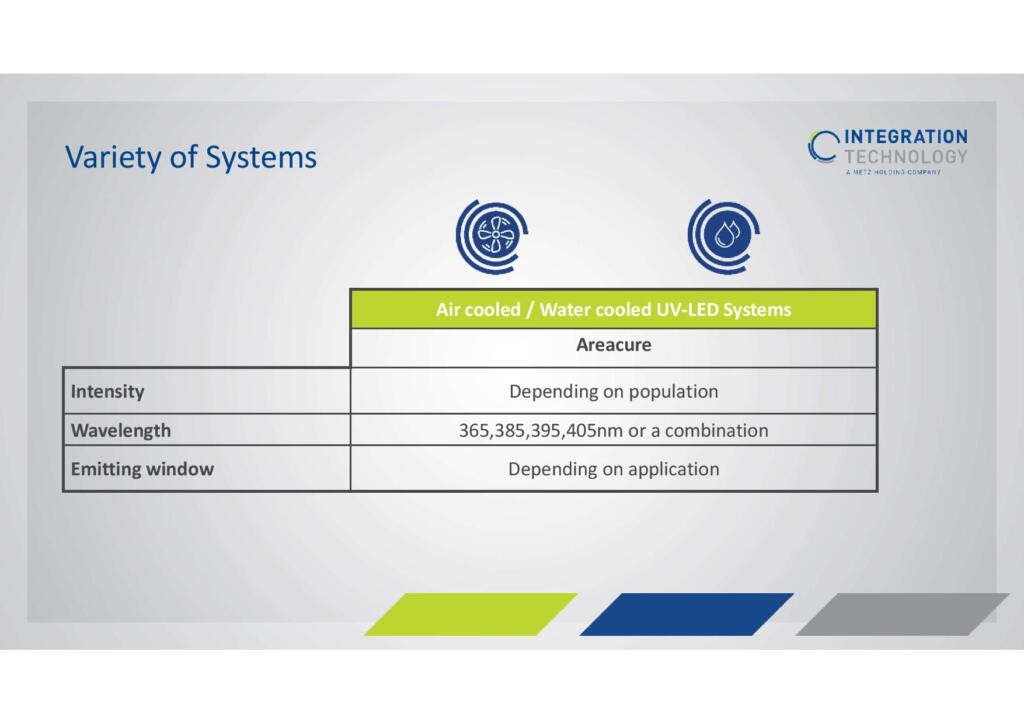 Variety of Systems

INTEGRATION
TECHNOLOGY
A METZ HOLDING COMPANY

|  | Air cooled / Water cooled UV-LED Systems |
|---|---|
|  | Areacure |
| Intensity | Depending on population |
| Wavelength | 365,385,395,405nm or a combination |
| Emitting window | Depending on application |